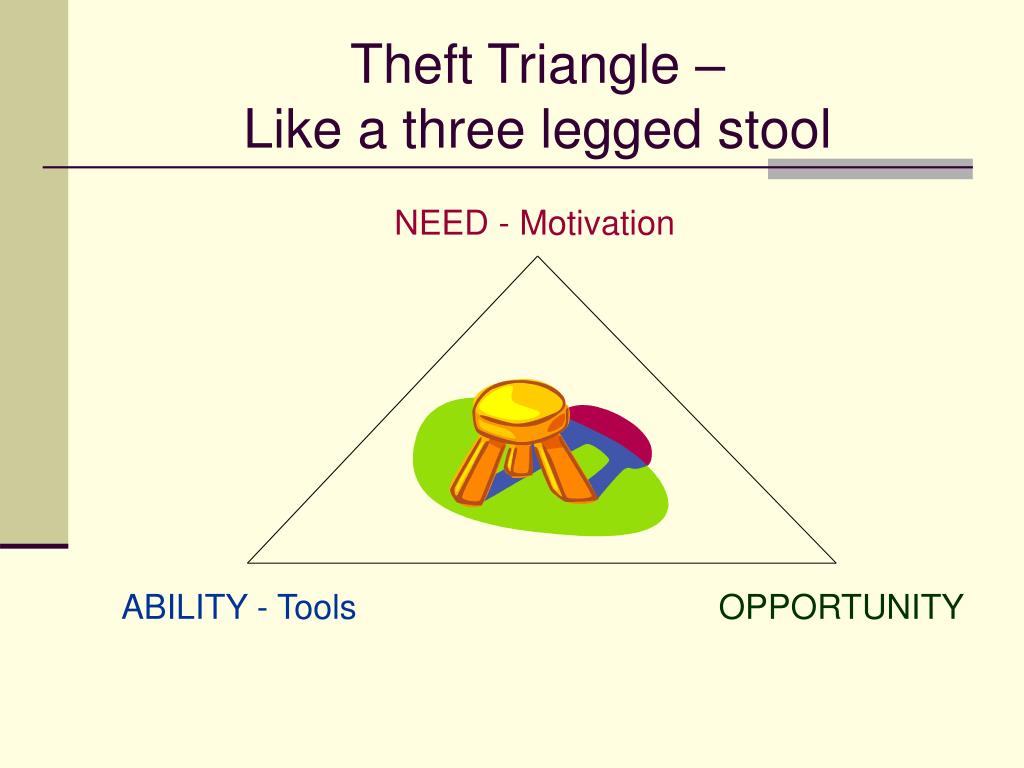 Theft Triangle –
Like a three legged stool

NEED - Motivation

ABILITY - Tools

OPPORTUNITY